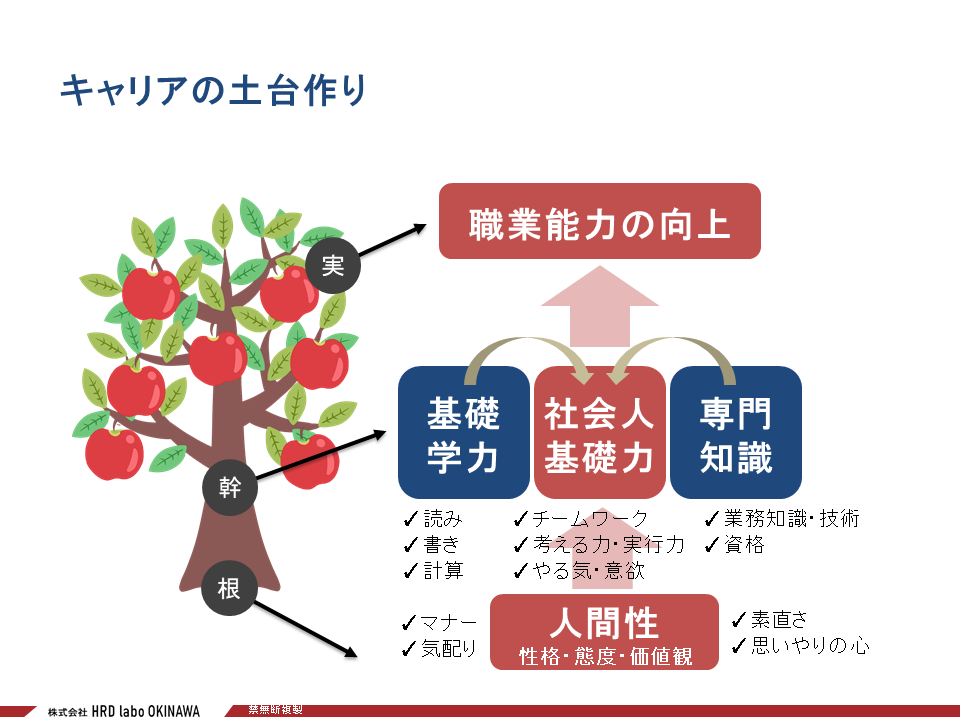 キャリアの土台作り

実

幹

根

職業能力の向上

基礎学力

社会人基礎力

専門知識

✓読み
✓書き
✓計算

✓チームワーク
✓考える力・実行力
✓やる気・意欲

✓業務知識・技術
✓資格

✓マナー
✓気配り

人間性
性格・態度・価値観

✓素直さ
✓思いやりの心

株式会社 HRD labo OKINAWA

禁無断複製